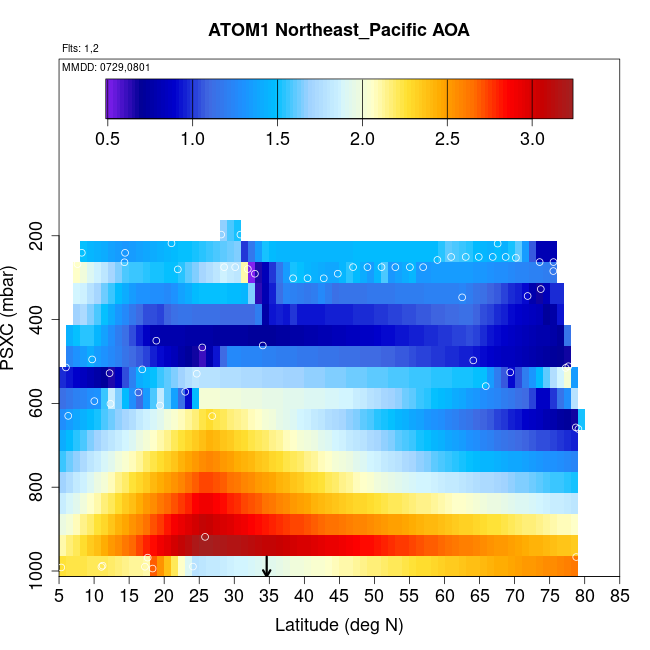 ATOM1 Northeast_Pacific AOA

Flts: 1,2

MMDD: 0729,0801

0.5 1.0 1.5 2.0 2.5 3.0

PSXC (mbar)

200
400
600
800
1000

5 10 15 20 25 30 35 40 45 50 55 60 65 70 75 80 85

Latitude (deg N)